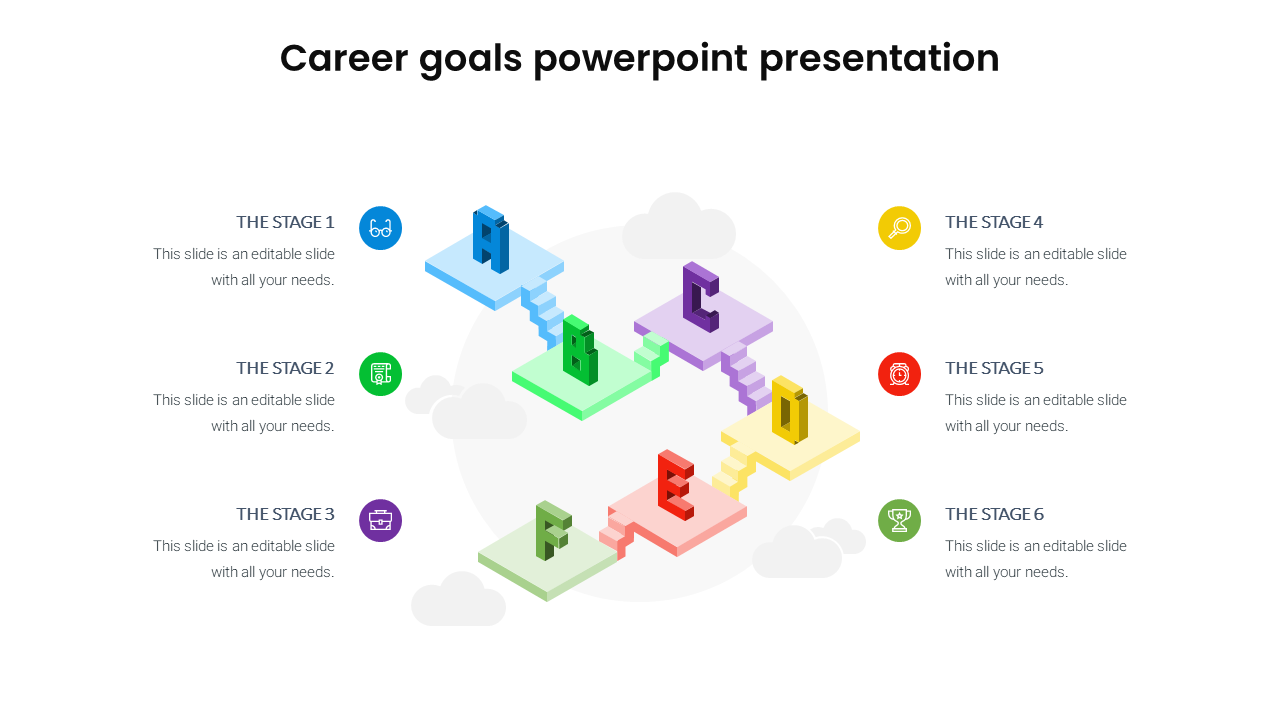 Career goals powerpoint presentation

THE STAGE 1
This slide is an editable slide with all your needs.

THE STAGE 2
This slide is an editable slide with all your needs.

THE STAGE 3
This slide is an editable slide with all your needs.

A

B

C

D

E

F

THE STAGE 4
This slide is an editable slide with all your needs.

THE STAGE 5
This slide is an editable slide with all your needs.

THE STAGE 6
This slide is an editable slide with all your needs.